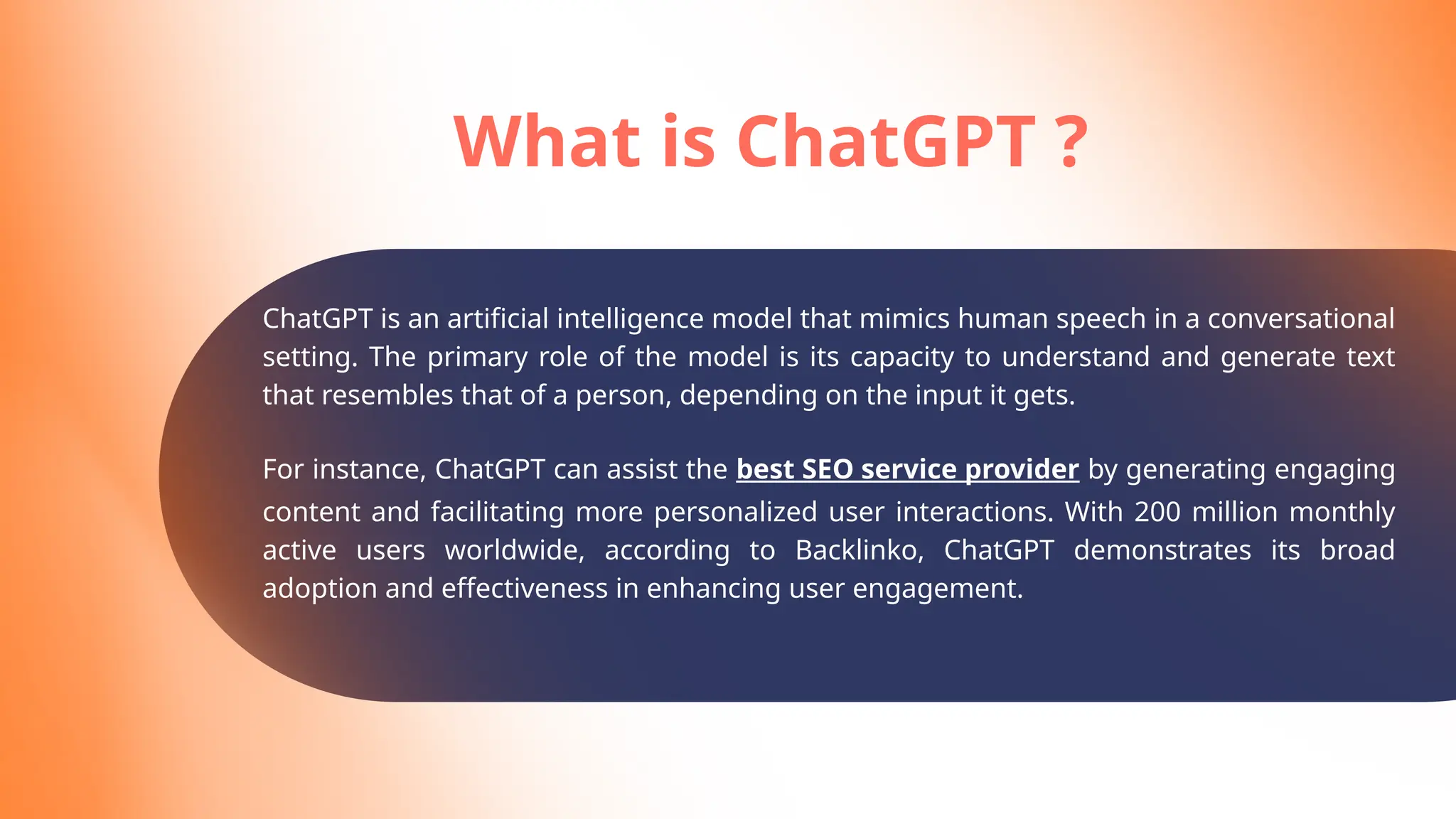 What is ChatGPT ?

ChatGPT is an artificial intelligence model that mimics human speech in a conversational setting. The primary role of the model is its capacity to understand and generate text that resembles that of a person, depending on the input it gets.

For instance, ChatGPT can assist the best SEO service provider by generating engaging content and facilitating more personalized user interactions. With 200 million monthly active users worldwide, according to Backlinko, ChatGPT demonstrates its broad adoption and effectiveness in enhancing user engagement.